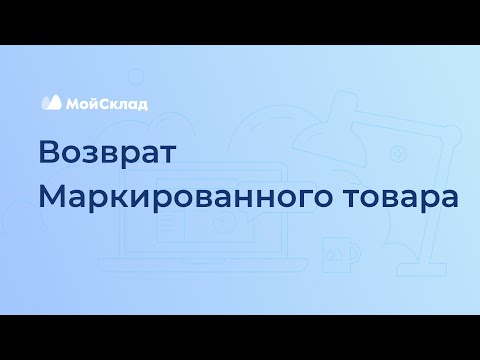 МойСклад

Возврат Маркированного товара